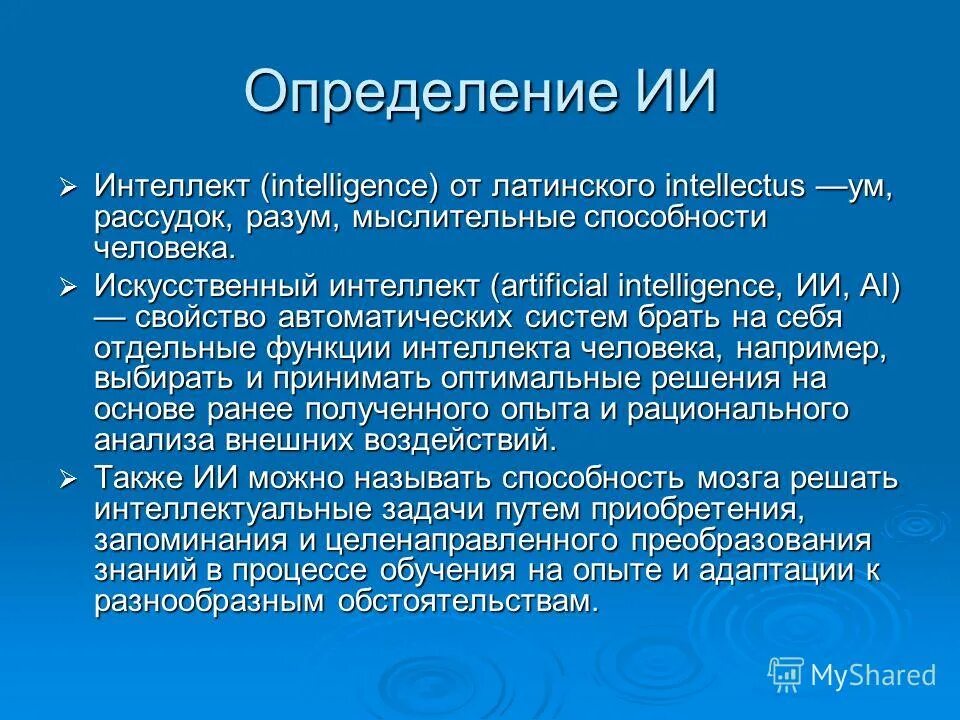 Определение ИИ

➢ Интеллект (intelligence) от латинского intellectus —ум, рассудок, разум, мыслительные способности человека.

➢ Искусственный интеллект (artificial intelligence, ИИ, AI) — свойство автоматических систем брать на себя отдельные функции интеллекта человека, например, выбирать и принимать оптимальные решения на основе ранее полученного опыта и рационального анализа внешних воздействий.

➢ Также ИИ можно называть способность мозга решать интеллектуальные задачи путем приобретения, запоминания и целенаправленного преобразования знаний в процессе обучения на опыте и адаптации к разнообразным обстоятельствам.

MyShared